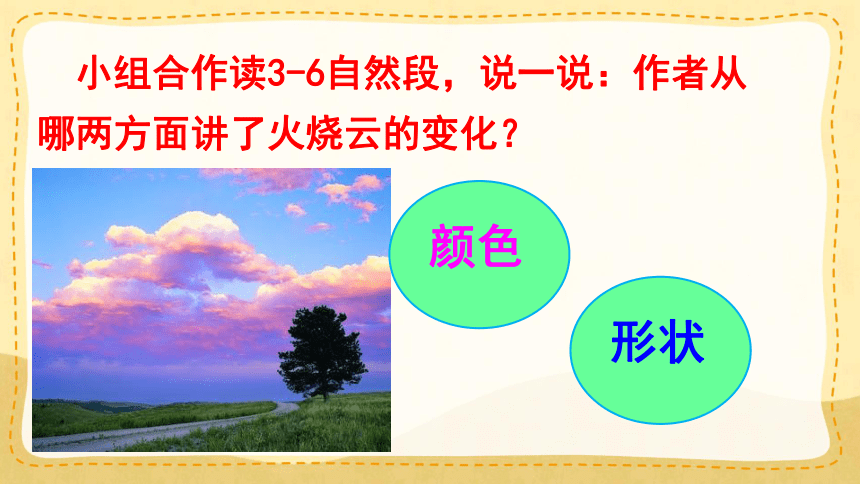 小组合作读3-6自然段，说一说：作者从哪两方面讲了火烧云的变化？

颜色

形状